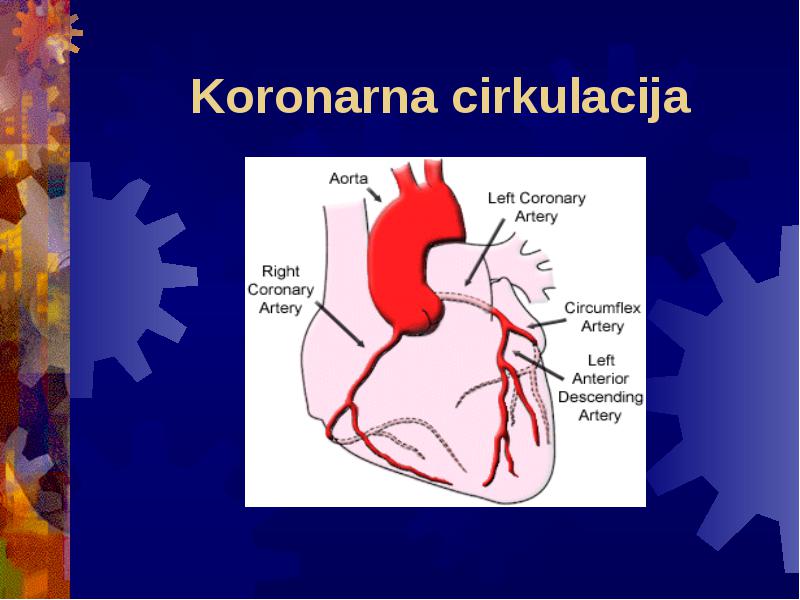 Koronarna cirkulacija

Aorta

Left Coronary Artery

Right Coronary Artery

Circumflex Artery

Left Anterior Descending Artery